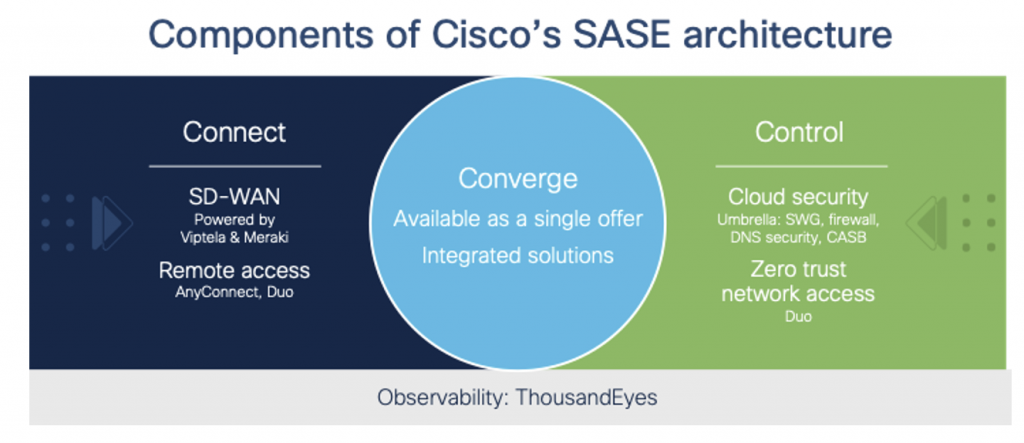 Components of Cisco's SASE architecture

Connect

SD-WAN
Powered by Viptela & Meraki

Remote access
AnyConnect, Duo

Converge
Available as a single offer
Integrated solutions

Control

Cloud security
Umbrella: SWG, firewall, DNS security, CASB

Zero trust network access
Duo

Observability: ThousandEyes